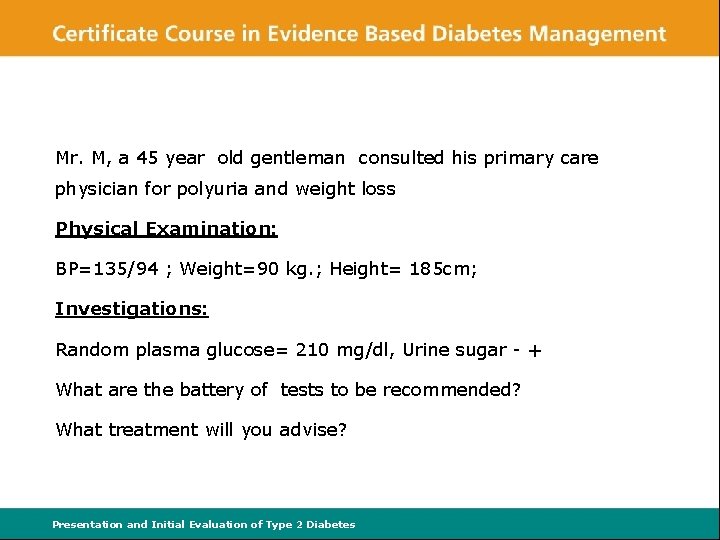 Certificate Course in Evidence Based Diabetes Management

Mr. M, a 45 year old gentleman consulted his primary care physician for polyuria and weight loss

Physical Examination:

BP=135/94 ; Weight=90 kg.; Height= 185cm;

Investigations:

Random plasma glucose= 210 mg/dl, Urine sugar - +

What are the battery of tests to be recommended?

What treatment will you advise?

Presentation and Initial Evaluation of Type 2 Diabetes